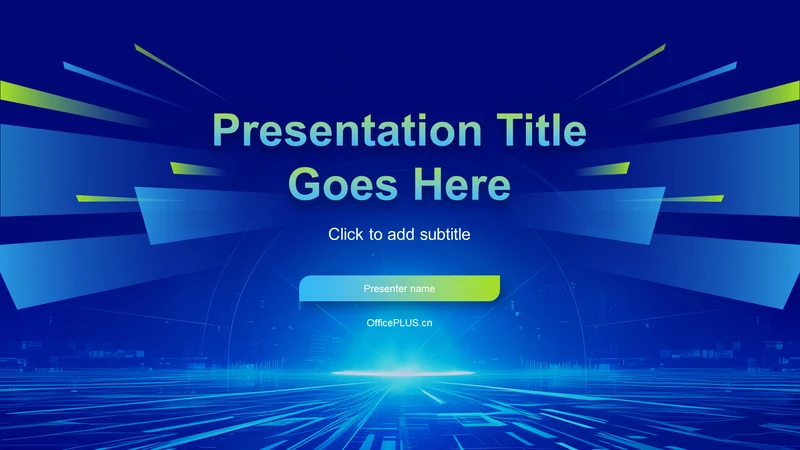 Presentation Title Goes Here

Click to add subtitle

Presenter name

OfficePLUS.cn